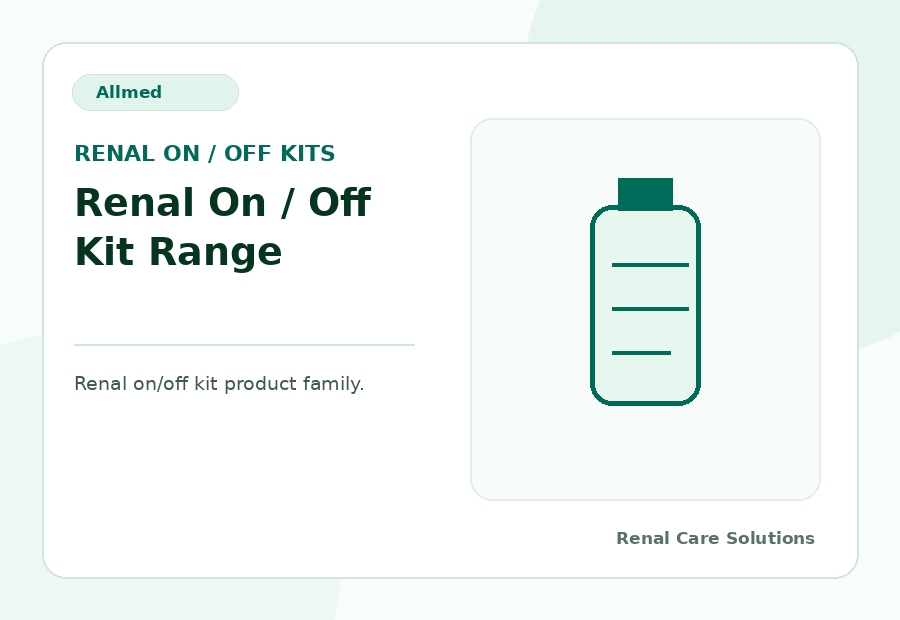 Allmed

RENAL ON / OFF KITS

Renal On / Off Kit Range

Renal on/off kit product family.

Renal Care Solutions